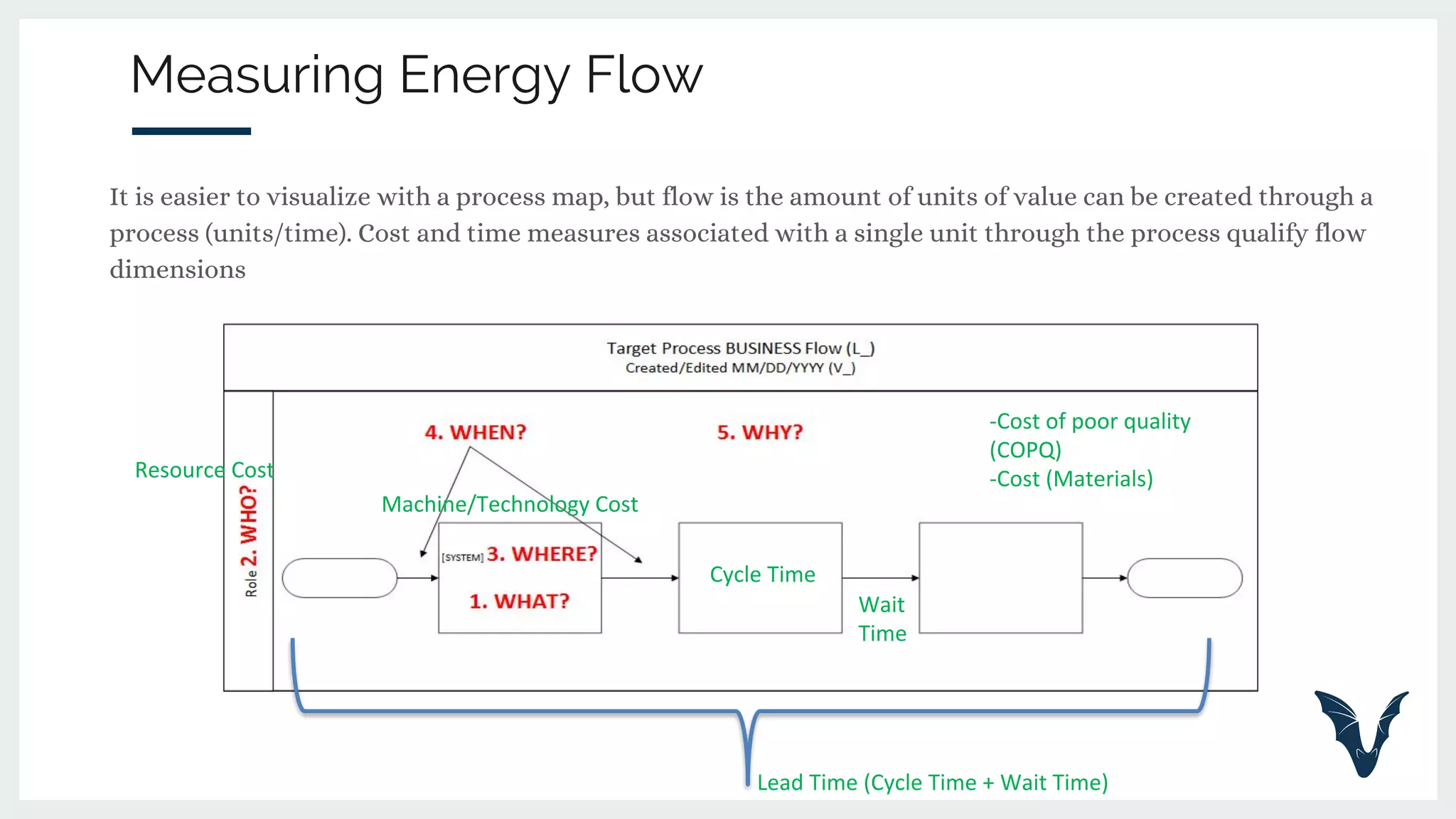 Measuring Energy Flow

It is easier to visualize with a process map, but flow is the amount of units of value can be created through a process (units/time). Cost and time measures associated with a single unit through the process qualify flow dimensions

Target Process BUSINESS Flow (L_)
Created/Edited MM/DD/YYYY (V_)

Resource Cost

Role 2. WHO?

4. WHEN?

5. WHY?

-Cost of poor quality (COPQ)
-Cost (Materials)

Machine/Technology Cost

[SYSTEM] 3. WHERE?

1. WHAT?

Cycle Time

Wait Time

Lead Time (Cycle Time + Wait Time)